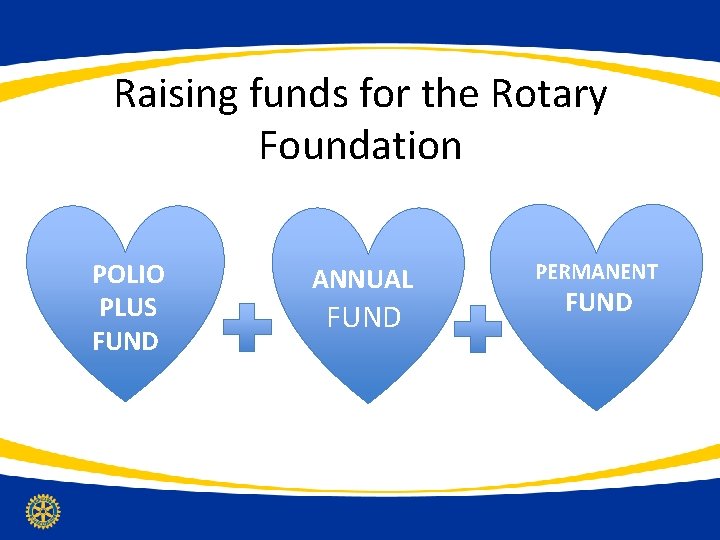 Raising funds for the Rotary Foundation

POLIO PLUS FUND

ANNUAL FUND

PERMANENT FUND